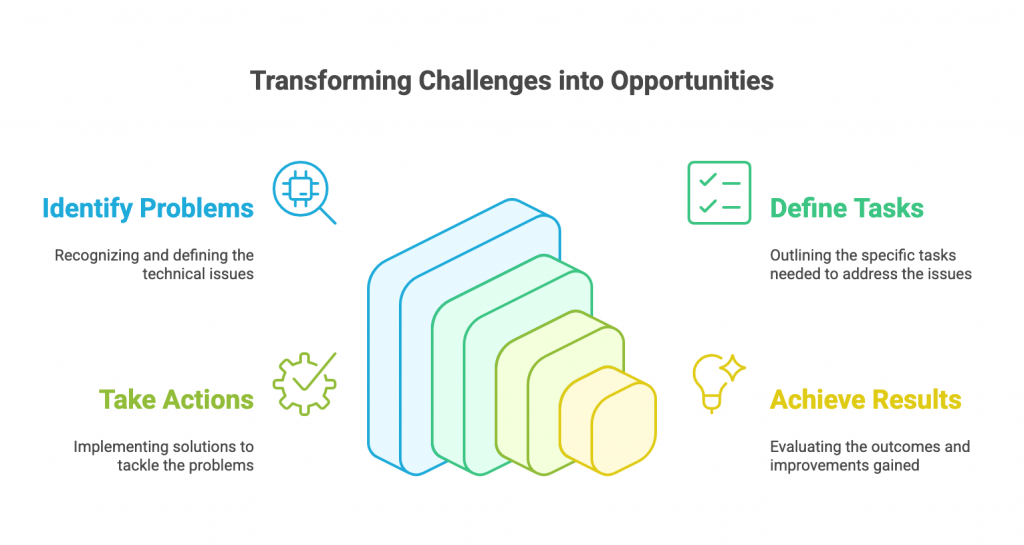 Transforming Challenges into Opportunities

Identify Problems

Recognizing and defining the technical issues

Define Tasks

Outlining the specific tasks needed to address the issues

Take Actions

Implementing solutions to tackle the problems

Achieve Results

Evaluating the outcomes and improvements gained